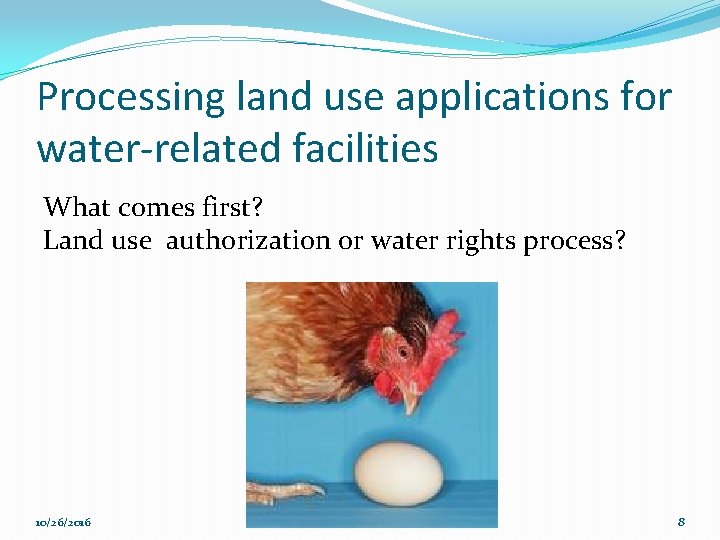 Processing land use applications for water-related facilities

What comes first?
Land use authorization or water rights process?

10/26/2016

8